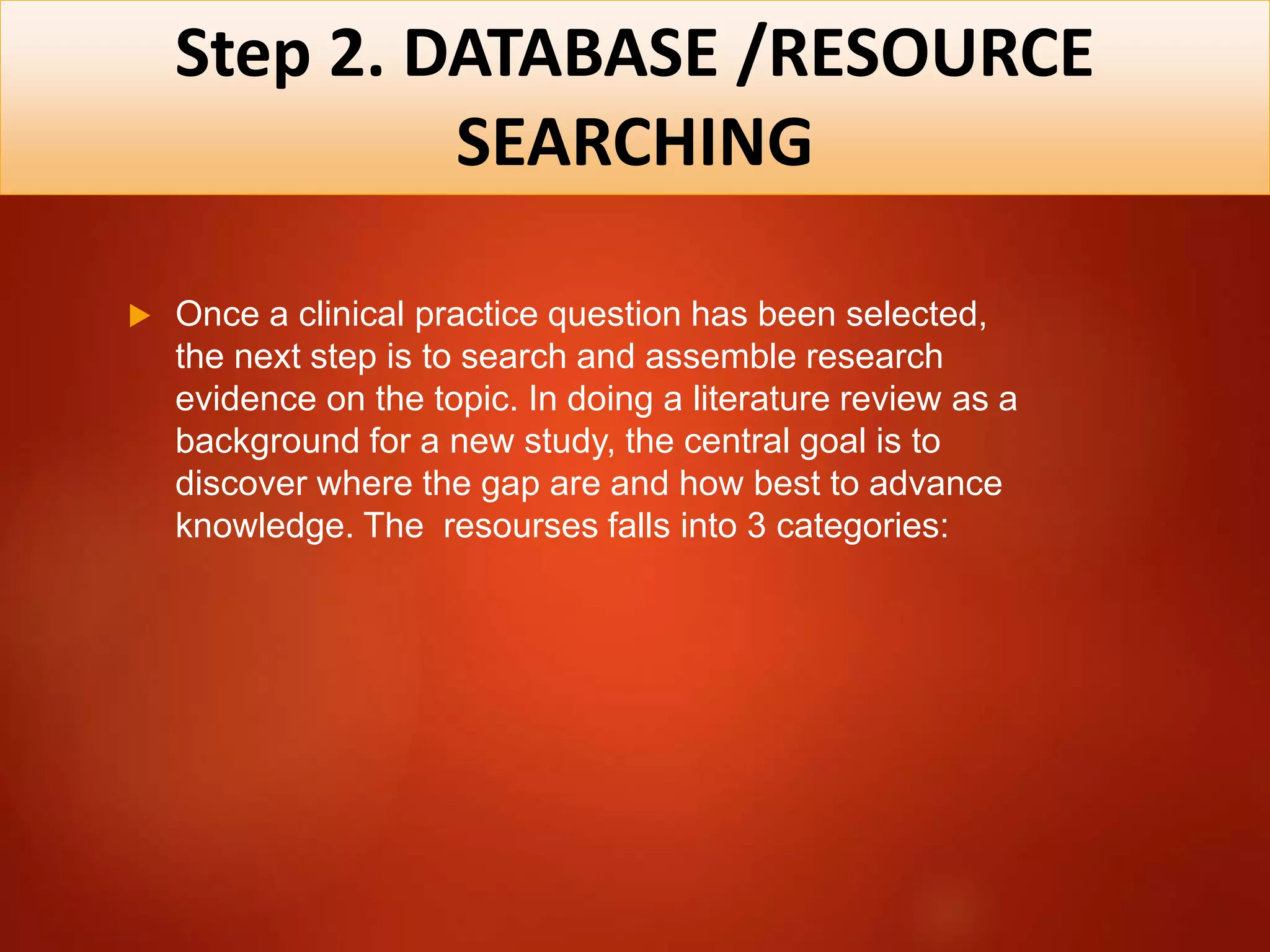 Step 2. DATABASE /RESOURCE SEARCHING

Once a clinical practice question has been selected, the next step is to search and assemble research evidence on the topic. In doing a literature review as a background for a new study, the central goal is to discover where the gap are and how best to advance knowledge. The  resourses falls into 3 categories: